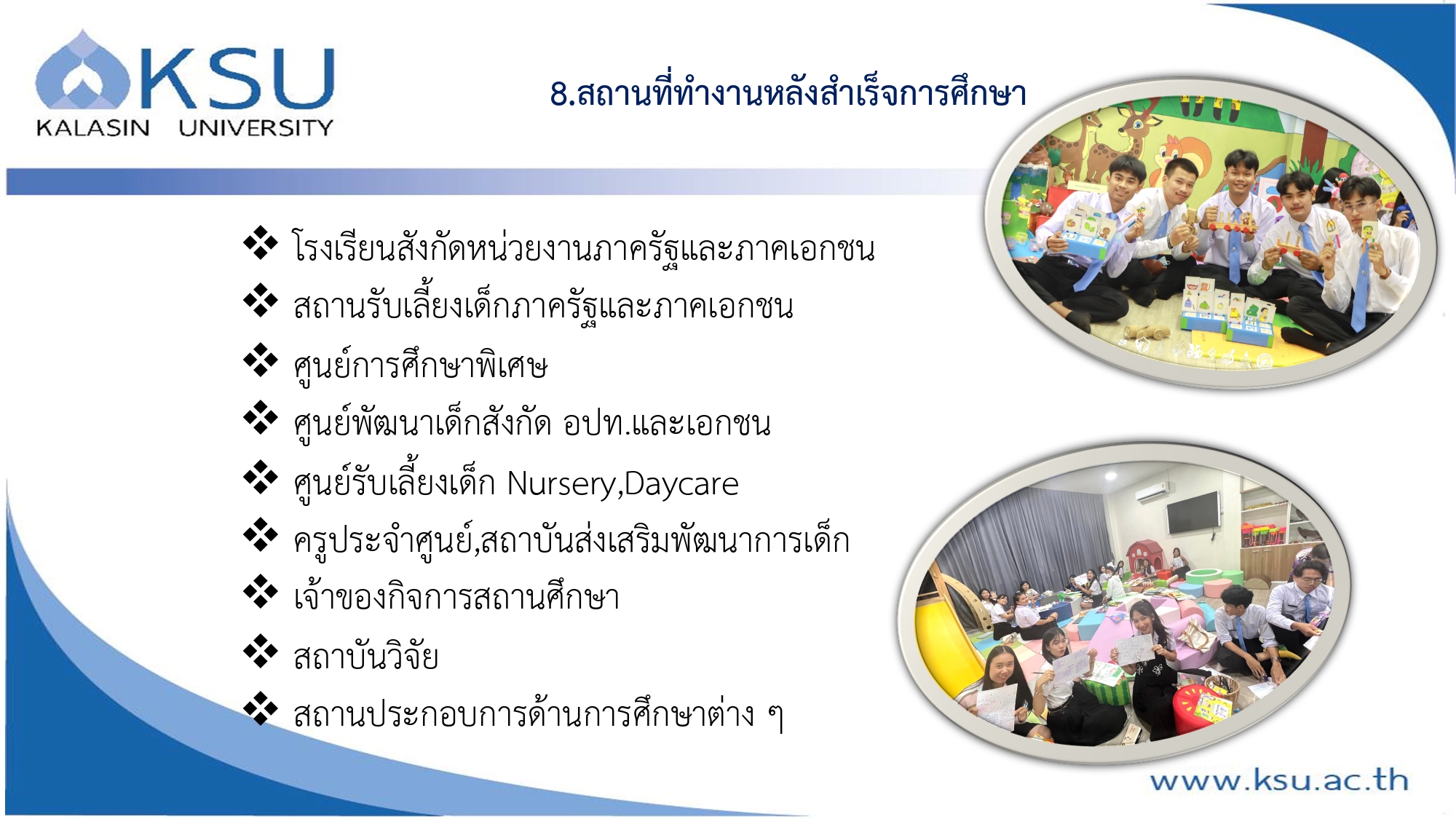 KSU
KALASIN UNIVERSITY

8.สถานที่ทำงานหลังสำเร็จการศึกษา

❖ โรงเรียนสังกัดหน่วยงานภาครัฐและภาคเอกชน
❖ สถานรับเลี้ยงเด็กภาครัฐและภาคเอกชน
❖ ศูนย์การศึกษาพิเศษ
❖ ศูนย์พัฒนาเด็กสังกัด อปท.และเอกชน
❖ ศูนย์รับเลี้ยงเด็ก Nursery,Daycare
❖ ครูประจำศูนย์,สถาบันส่งเสริมพัฒนาการเด็ก
❖ เจ้าของกิจการสถานศึกษา
❖ สถาบันวิจัย
❖ สถานประกอบการด้านการศึกษาต่าง ๆ

www.ksu.ac.th